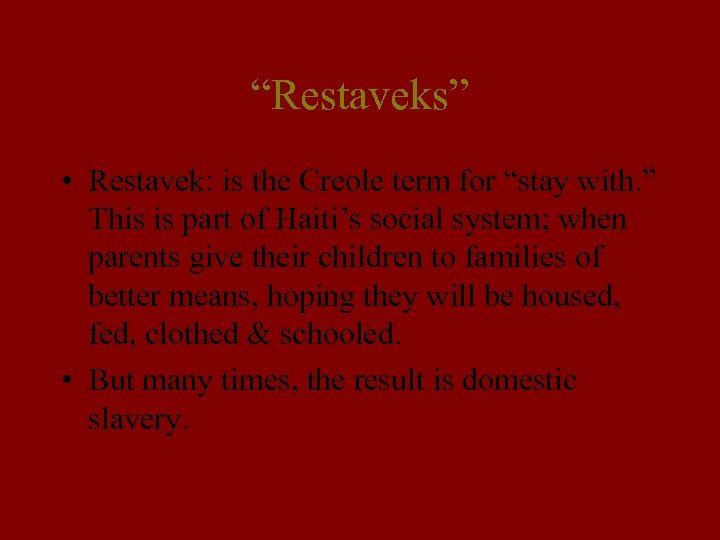 “Restaveks”

• Restavek: is the Creole term for “stay with.” This is part of Haiti’s social system; when parents give their children to families of better means, hoping they will be housed, fed, clothed & schooled.

• But many times, the result is domestic slavery.